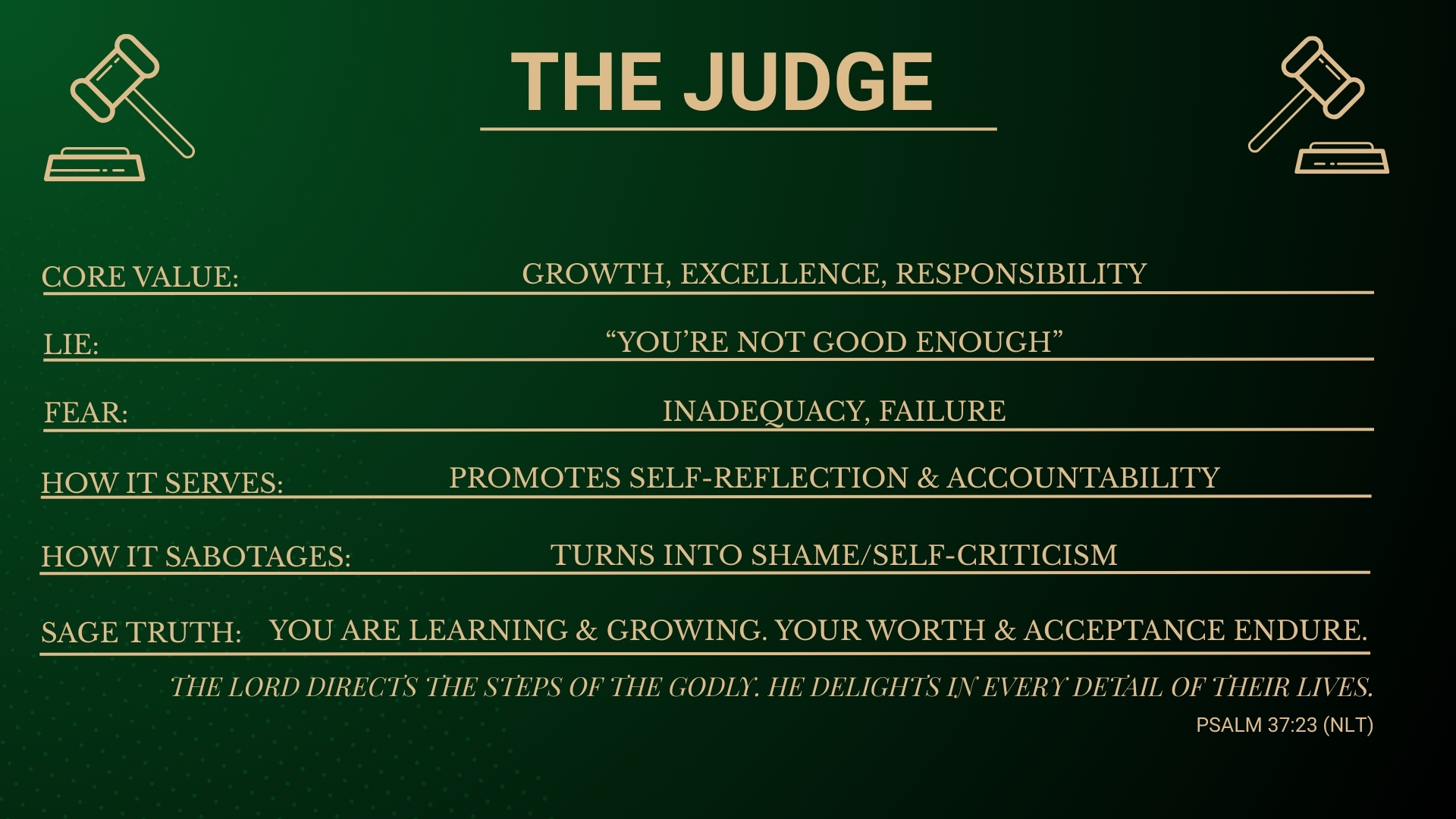 THE JUDGE

CORE VALUE: GROWTH, EXCELLENCE, RESPONSIBILITY

LIE: “YOU’RE NOT GOOD ENOUGH”

FEAR: INADEQUACY, FAILURE

HOW IT SERVES: PROMOTES SELF-REFLECTION & ACCOUNTABILITY

HOW IT SABOTAGES: TURNS INTO SHAME/SELF-CRITICISM

SAGE TRUTH: YOU ARE LEARNING & GROWING. YOUR WORTH & ACCEPTANCE ENDURE.

THE LORD DIRECTS THE STEPS OF THE GODLY. HE DELIGHTS IN EVERY DETAIL OF THEIR LIVES.

PSALM 37:23 (NLT)